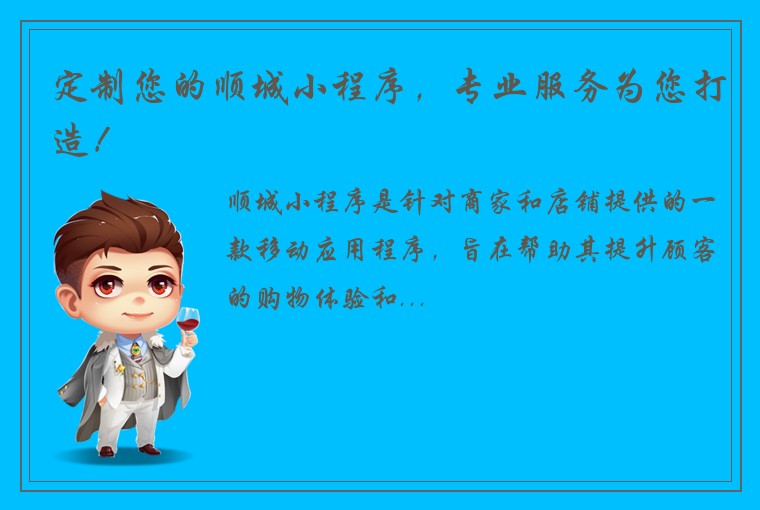 定制您的顺城小程序，专业服务为您打造！

顺城小程序是针对商家和店铺提供的一款移动应用程序，旨在帮助其提升顾客的购物体验和...